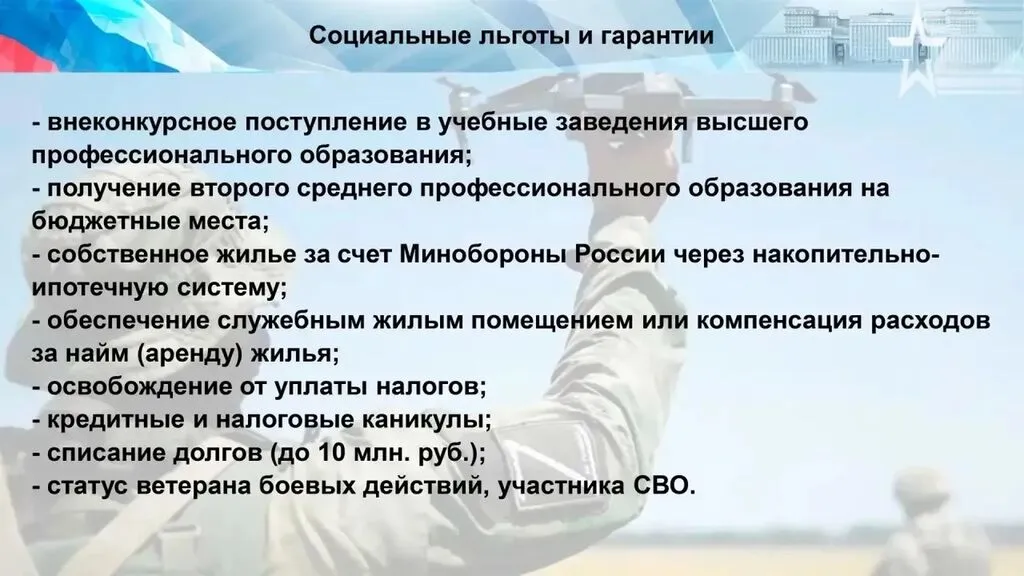 Социальные льготы и гарантии

- внеконкурсное поступление в учебные заведения высшего профессионального образования;
- получение второго среднего профессионального образования на бюджетные места;
- собственное жилье за счет Минобороны России через накопительно-ипотечную систему;
- обеспечение служебным жилым помещением или компенсация расходов за найм (аренду) жилья;
- освобождение от уплаты налогов;
- кредитные и налоговые каникулы;
- списание долгов (до 10 млн. руб.);
- статус ветерана боевых действий, участника СВО.